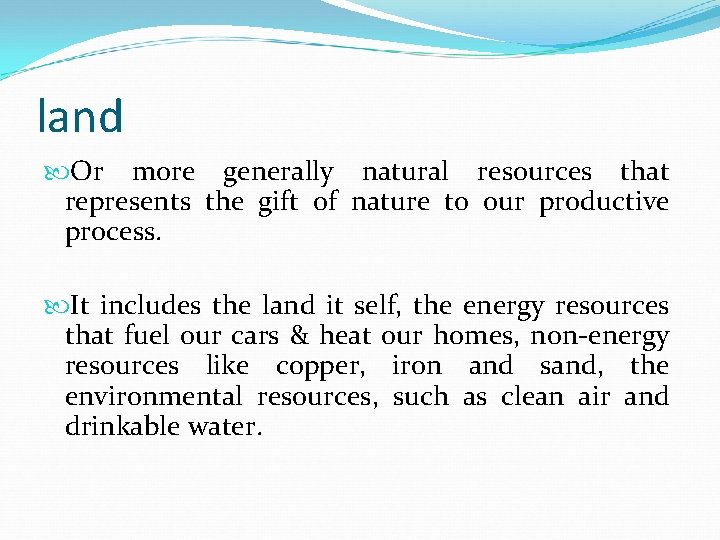 land

Or more generally natural resources that represents the gift of nature to our productive process.

It includes the land it self, the energy resources that fuel our cars & heat our homes, non-energy resources like copper, iron and sand, the environmental resources, such as clean air and drinkable water.